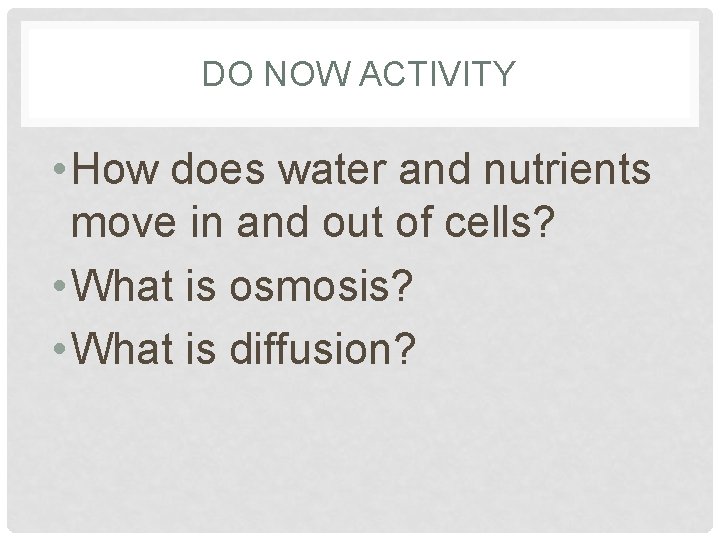 DO NOW ACTIVITY

• How does water and nutrients move in and out of cells?
• What is osmosis?
• What is diffusion?